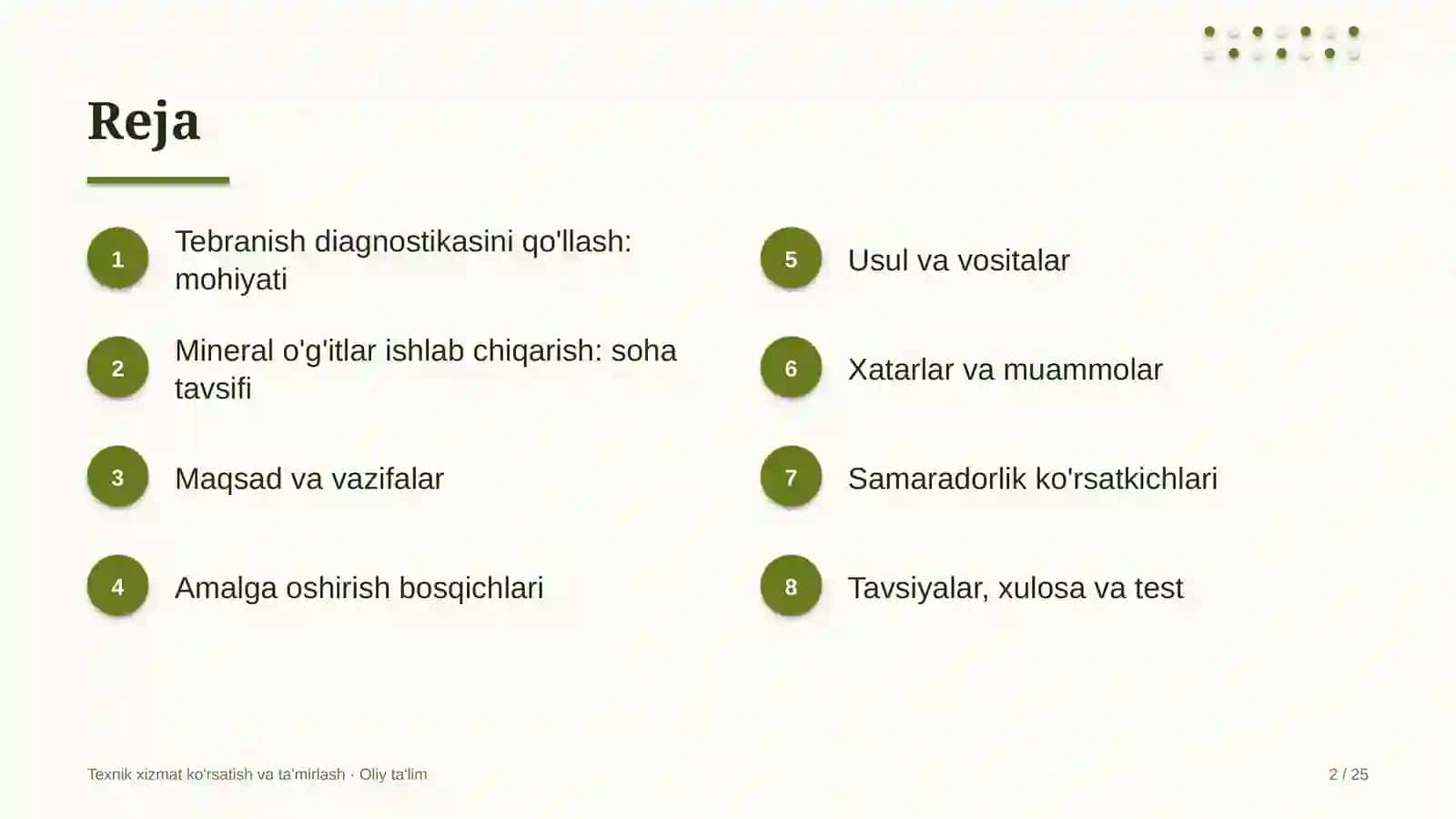 Reja

1
Tebranish diagnostikasini qo'llash: mohiyati

2
Mineral o'g'itlar ishlab chiqarish: soha tavsifi

3
Maqsad va vazifalar

4
Amalga oshirish bosqichlari

5
Usul va vositalar

6
Xatarlar va muammolar

7
Samaradorlik ko'rsatkichlari

8
Tavsiyalar, xulosa va test

Texnik xizmat ko'rsatish va ta'mirlash · Oliy ta'lim

2 / 25